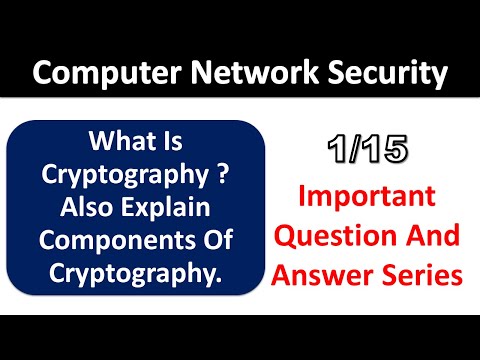 Computer Network Security

What Is Cryptography ? Also Explain Components Of Cryptography.

1/15

Important Question And Answer Series